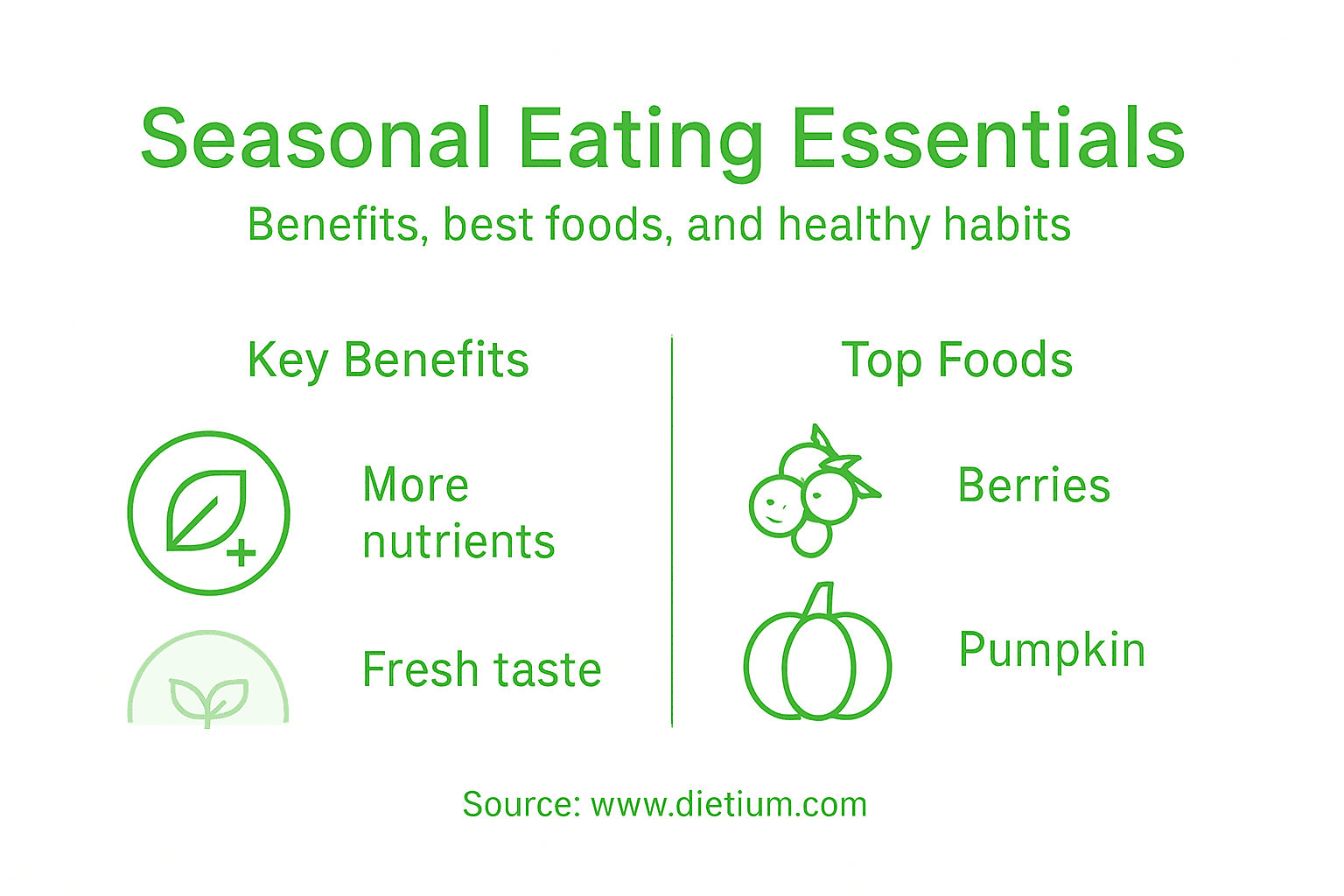 Seasonal Eating Essentials

Benefits, best foods, and healthy habits

Key Benefits

More nutrients

Fresh taste

Top Foods

Berries

Pumpkin

Source: www.dietium.com